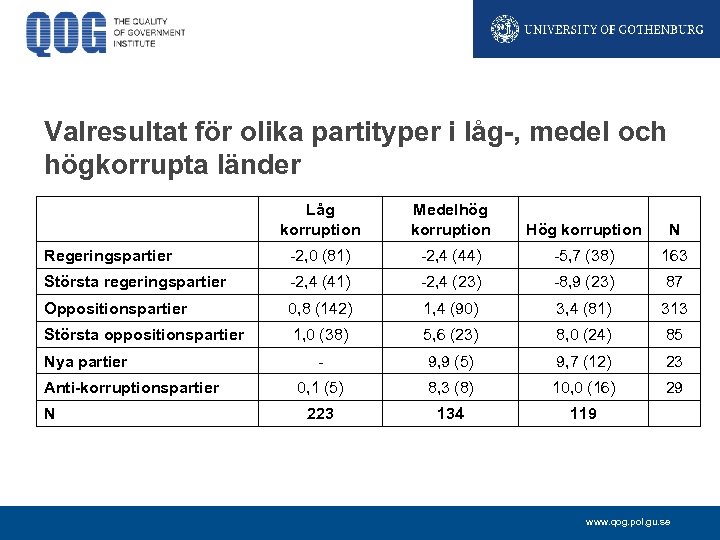 QOG THE QUALITY OF GOVERNMENT INSTITUTE

UNIVERSITY OF GOTHENBURG

Valresultat för olika partityper i låg-, medel och högkorrupta länder

| | Låg korruption | Medelhög korruption | Hög korruption | N |
|---|---|---|---|---|
| Regeringspartier | -2,0 (81) | -2,4 (44) | -5,7 (38) | 163 |
| Största regeringspartier | -2,4 (41) | -2,4 (23) | -8,9 (23) | 87 |
| Oppositionspartier | 0,8 (142) | 1,4 (90) | 3,4 (81) | 313 |
| Största oppositionspartier | 1,0 (38) | 5,6 (23) | 8,0 (24) | 85 |
| Nya partier | - | 9,9 (5) | 9,7 (12) | 23 |
| Anti-korruptionspartier | 0,1 (5) | 8,3 (8) | 10,0 (16) | 29 |
| N | 223 | 134 | 119 | |

www.qog.pol.gu.se